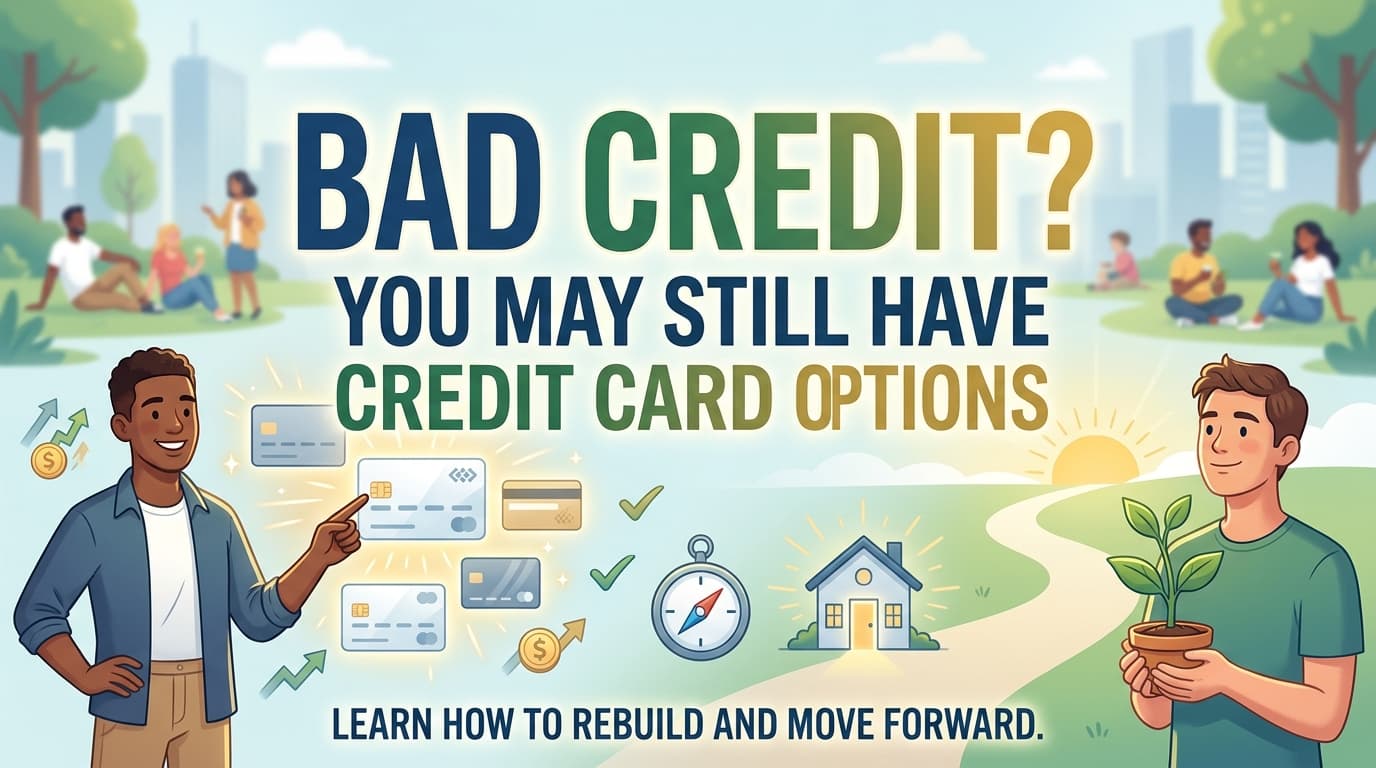 BAD CREDIT?
YOU MAY STILL HAVE CREDIT CARD OPTIONS

LEARN HOW TO REBUILD AND MOVE FORWARD.